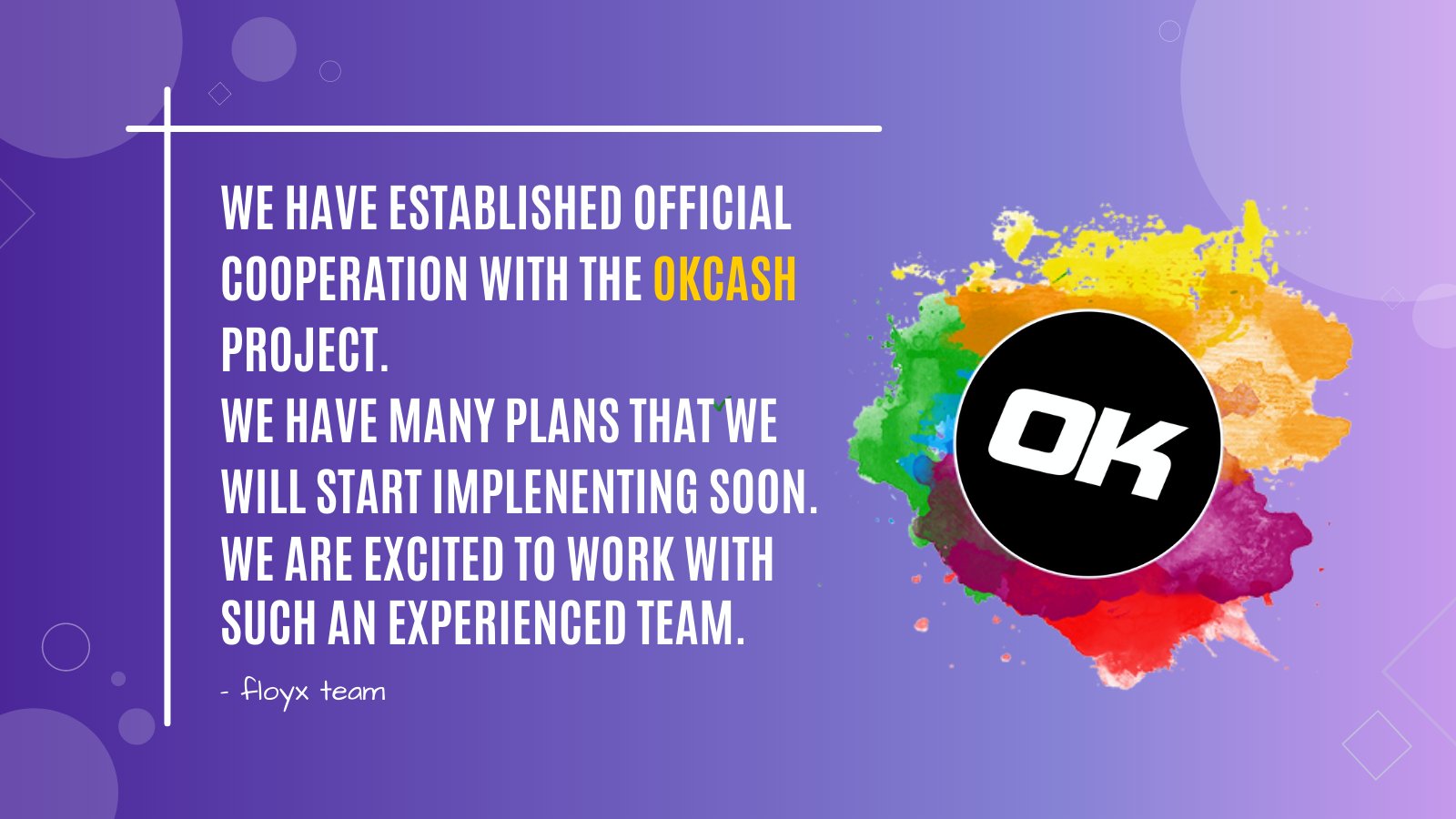 WE HAVE ESTABLISHED OFFICIAL COOPERATION WITH THE OKCASH PROJECT.
WE HAVE MANY PLANS THAT WE WILL START IMPLENENTING SOON.
WE ARE EXCITED TO WORK WITH SUCH AN EXPERIENCED TEAM.

- floyx team

OK